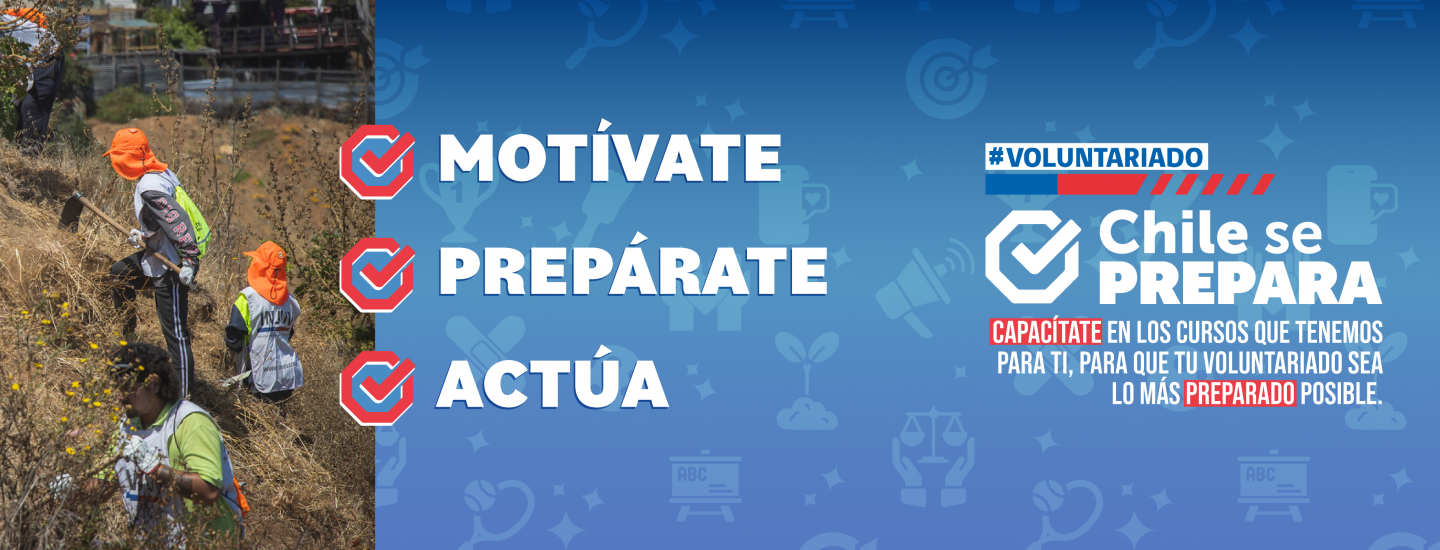 MOTÍVATE
PREPÁRATE
ACTÚA

#VOLUNTARIADO

Chile se PREPARA

CAPACÍTATE EN LOS CURSOS QUE TENEMOS PARA TI, PARA QUE TU VOLUNTARIADO SEA LO MÁS PREPARADO POSIBLE.

ABC

ABC